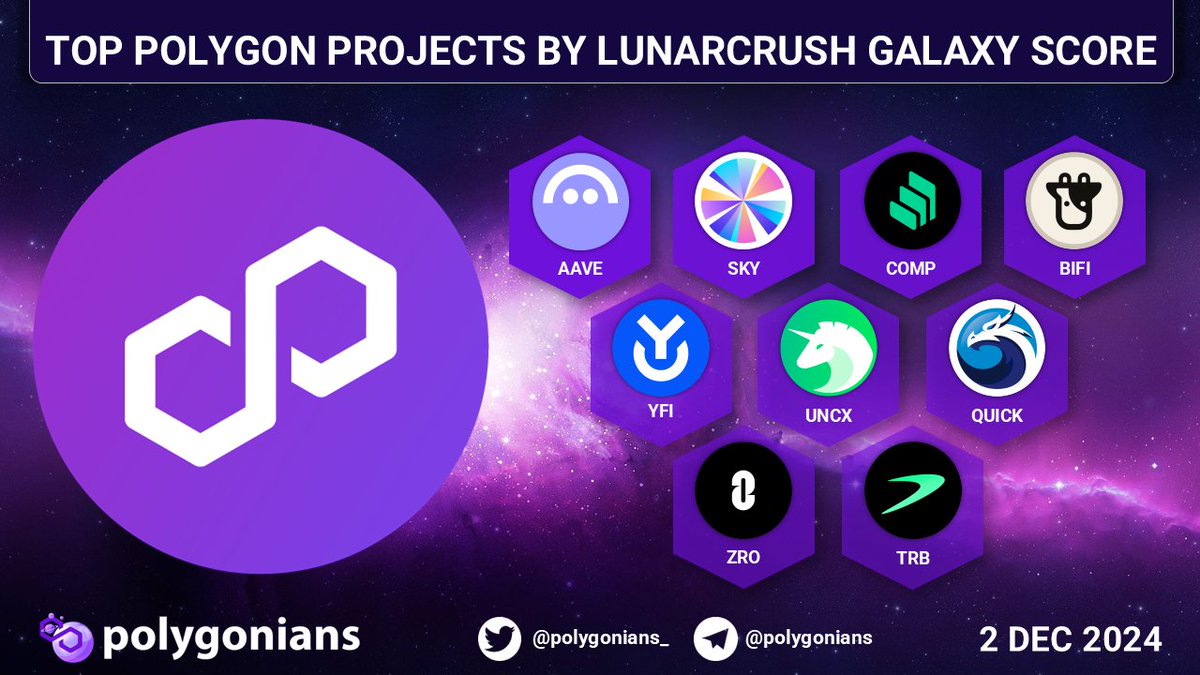 TOP POLYGON PROJECTS BY LUNARCRUSH GALAXY SCORE

AAVE
SKY
COMP
BIFI
YFI
UNCX
QUICK
ZRO
TRB

polygonians

@polygonians_
@polygonians

2 DEC 2024